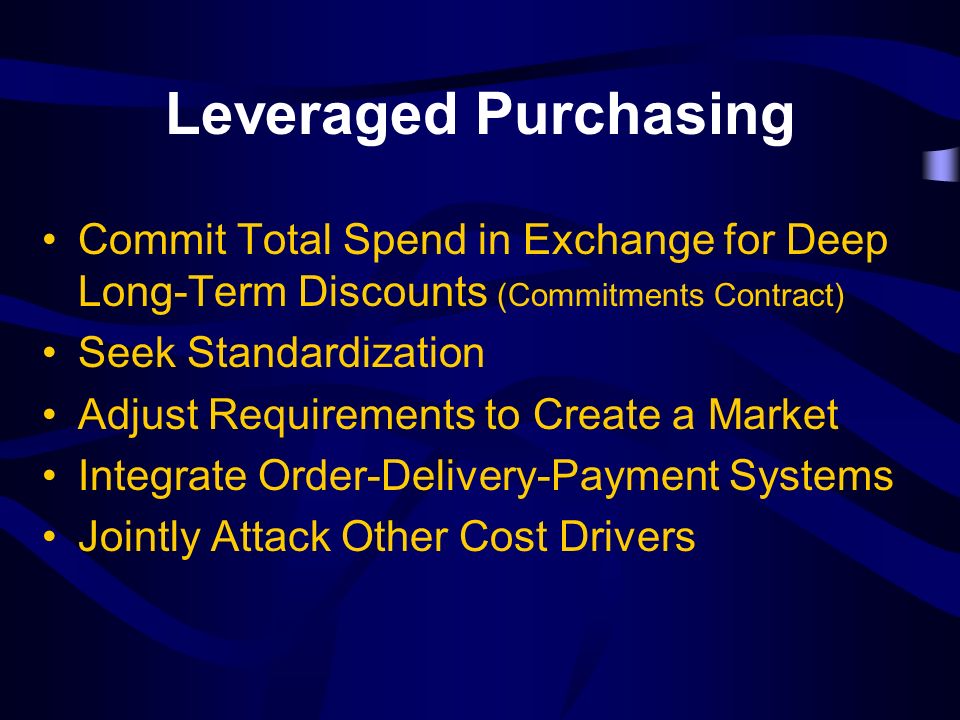 Leveraged Purchasing

• Commit Total Spend in Exchange for Deep Long-Term Discounts (Commitments Contract)
• Seek Standardization
• Adjust Requirements to Create a Market
• Integrate Order-Delivery-Payment Systems
• Jointly Attack Other Cost Drivers